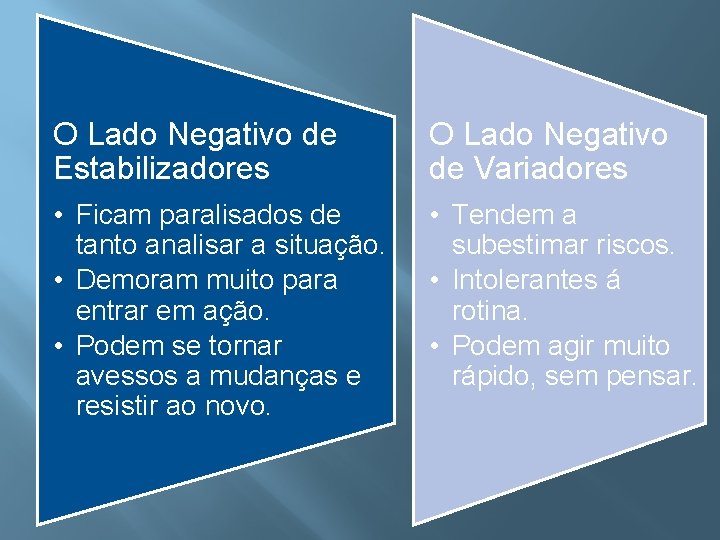 O Lado Negativo de Estabilizadores

• Ficam paralisados de tanto analisar a situação.
• Demoram muito para entrar em ação.
• Podem se tornar avessos a mudanças e resistir ao novo.

O Lado Negativo de Variadores

• Tendem a subestimar riscos.
• Intolerantes á rotina.
• Podem agir muito rápido, sem pensar.